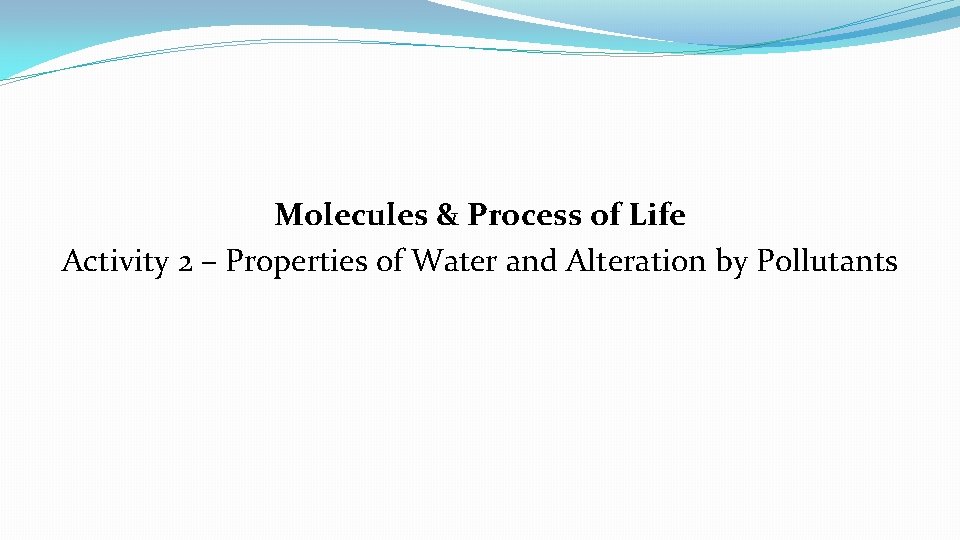 Molecules & Process of Life
Activity 2 – Properties of Water and Alteration by Pollutants